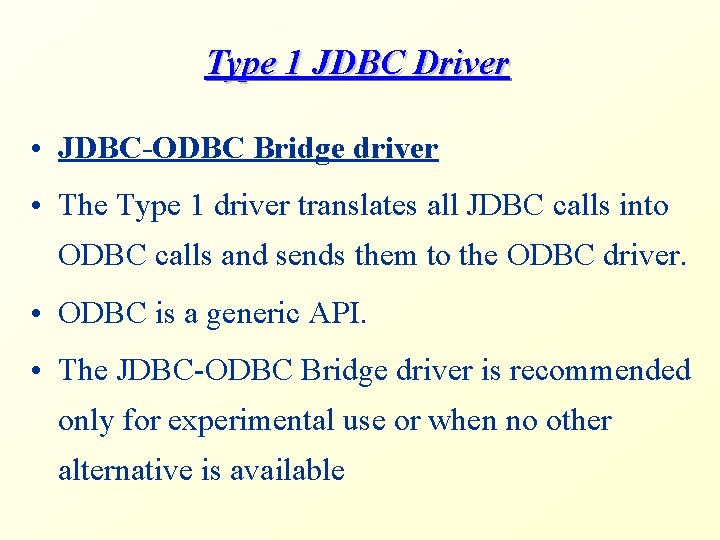 Type 1 JDBC Driver

• JDBC-ODBC Bridge driver

• The Type 1 driver translates all JDBC calls into ODBC calls and sends them to the ODBC driver.

• ODBC is a generic API.

• The JDBC-ODBC Bridge driver is recommended only for experimental use or when no other alternative is available